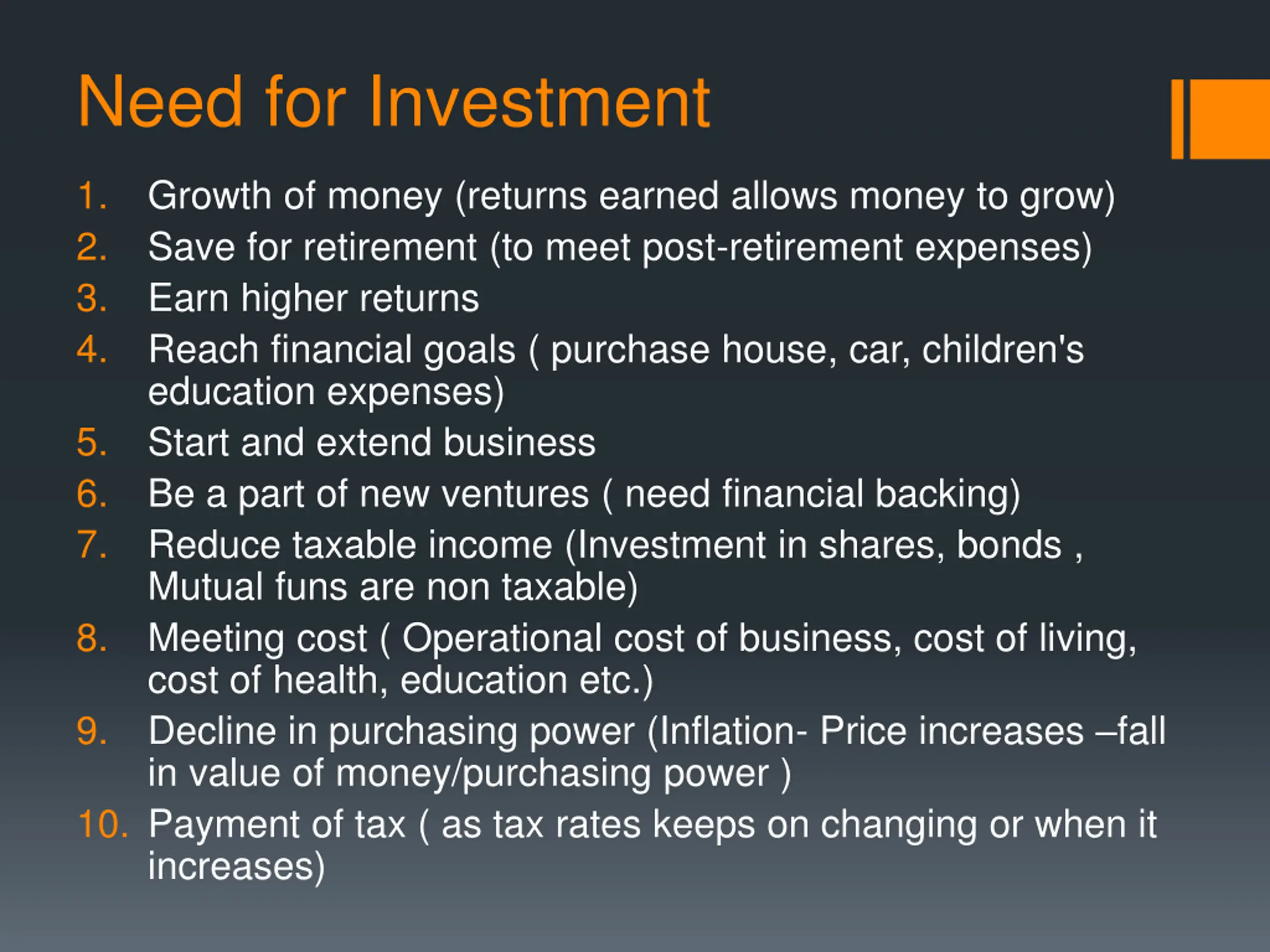 Need for Investment

1. Growth of money (returns earned allows money to grow)
2. Save for retirement (to meet post-retirement expenses)
3. Earn higher returns
4. Reach financial goals ( purchase house, car, children's education expenses)
5. Start and extend business
6. Be a part of new ventures ( need financial backing)
7. Reduce taxable income (Investment in shares, bonds , Mutual funs are non taxable)
8. Meeting cost ( Operational cost of business, cost of living, cost of health, education etc.)
9. Decline in purchasing power (Inflation- Price increases –fall in value of money/purchasing power )
10. Payment of tax ( as tax rates keeps on changing or when it increases)